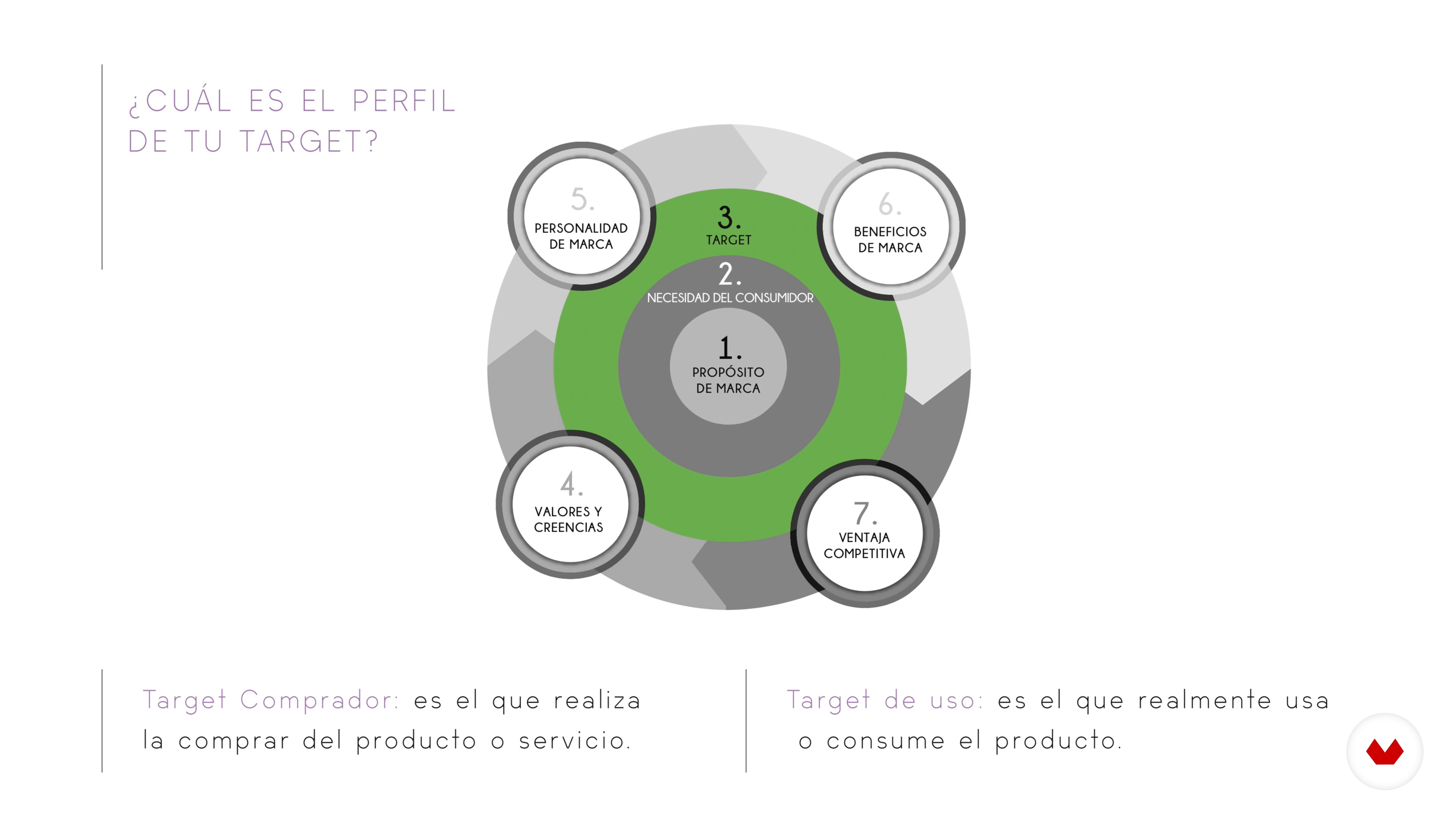 ¿CUÁL ES EL PERFIL DE TU TARGET?

5.
PERSONALIDAD DE MARCA

3.
TARGET

6.
BENEFICIOS DE MARCA

2.
NECESIDAD DEL CONSUMIDOR

1.
PROPÓSITO DE MARCA

4.
VALORES Y CREENCIAS

7.
VENTAJA COMPETITIVA

Target Comprador: es el que realiza la comprar del producto o servicio.

Target de uso: es el que realmente usa o consume el producto.